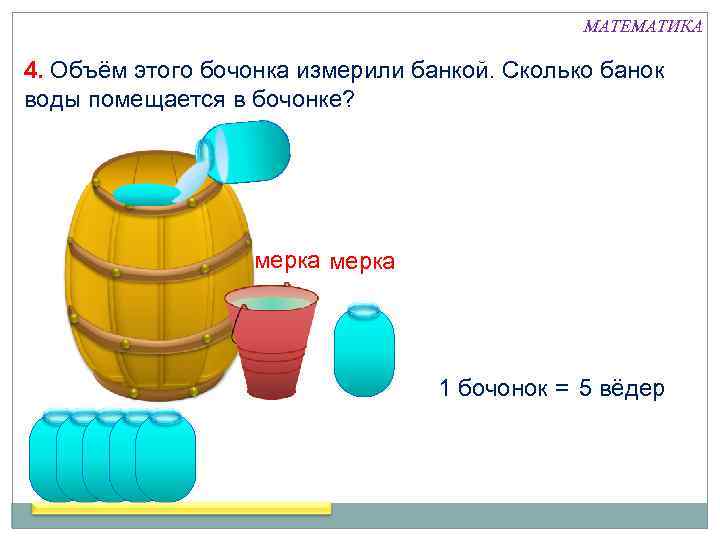 МАТЕМАТИКА

4. Объём этого бочонка измерили банкой. Сколько банок воды помещается в бочонке?

мерка мерка

1 бочонок = 5 вёдер